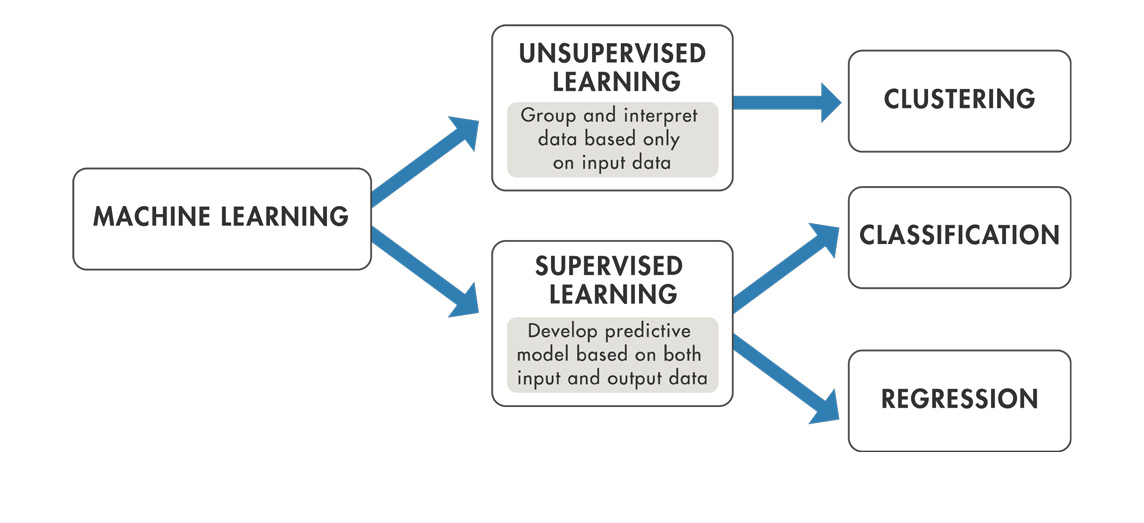 MACHINE LEARNING

UNSUPERVISED LEARNING

Group and interpret data based only on input data

CLUSTERING

SUPERVISED LEARNING

Develop predictive model based on both input and output data

CLASSIFICATION

REGRESSION